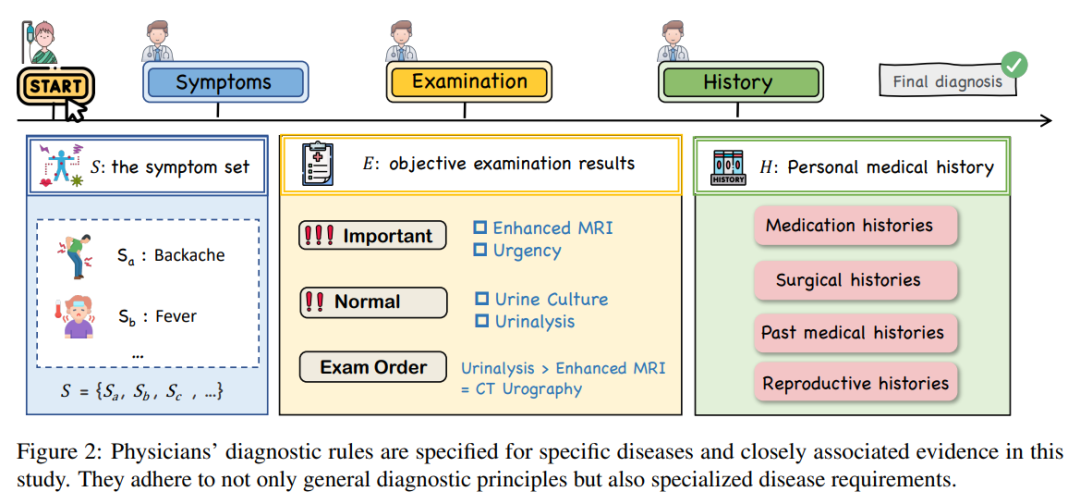 START

Symptoms

Examination

History

Final diagnosis

$S$: the symptom set

$S_a$ : Backache

$S_b$ : Fever

...

$S = \{S_a, S_b, S_c, ...\}$

$E$: objective examination results

!!! Important

Enhanced MRI
Urgency

!! Normal

Urine Culture
Urinalysis

Exam Order

Urinalysis > Enhanced MRI = CT Urography

HISTORY

$H$: Personal medical history

Medication histories

Surgical histories

Past medical histories

Reproductive histories

Figure 2: Physicians' diagnostic rules are specified for specific diseases and closely associated evidence in this study. They adhere to not only general diagnostic principles but also specialized disease requirements.